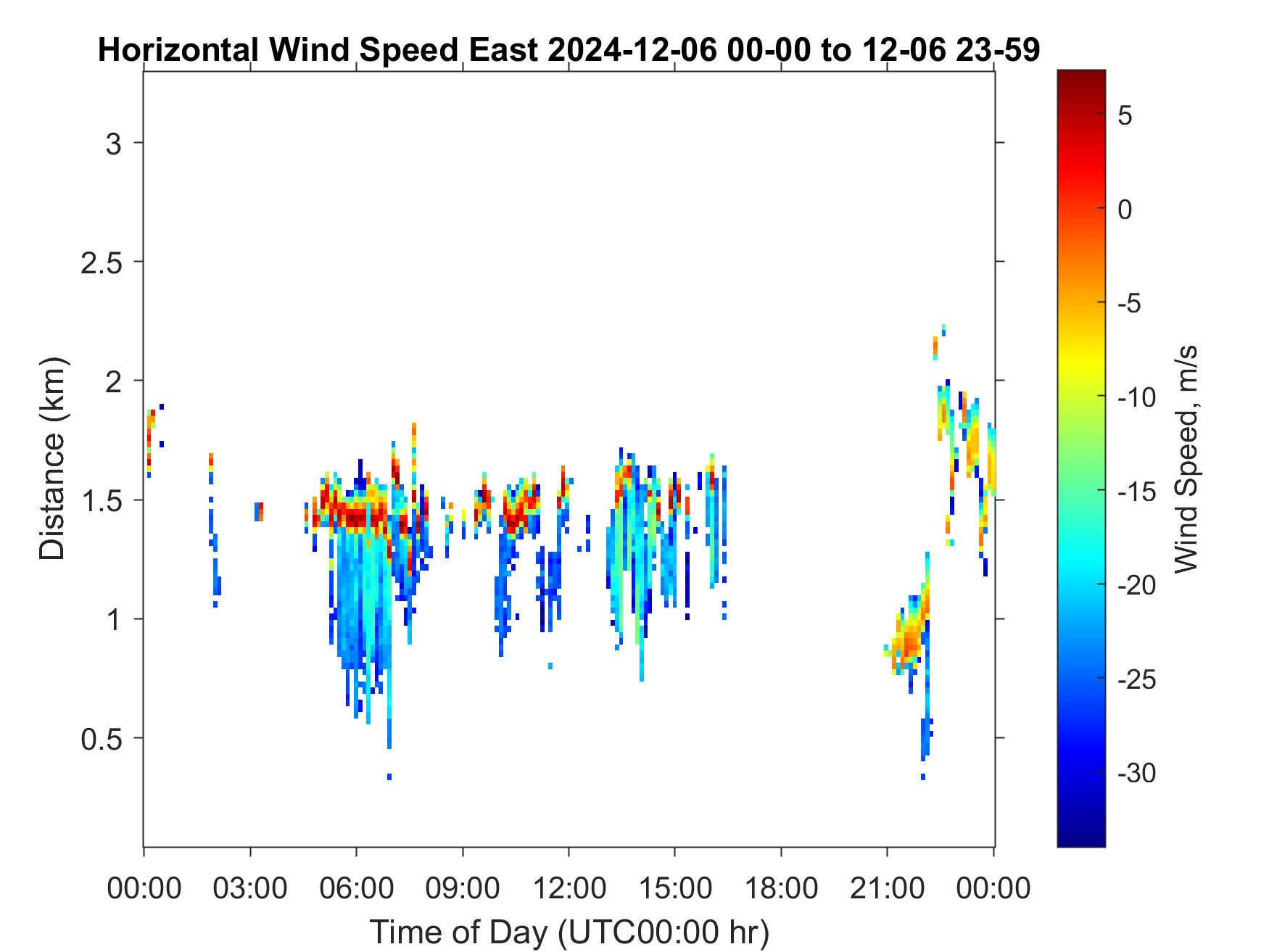 Horizontal Wind Speed East 2024-12-06 00-00 to 12-06 23-59

Distance (km)

3
2.5
2
1.5
1
0.5

00:00 03:00 06:00 09:00 12:00 15:00 18:00 21:00 00:00

Time of Day (UTC00:00 hr)

5
0
-5
-10
-15
-20
-25
-30

Wind Speed, m/s